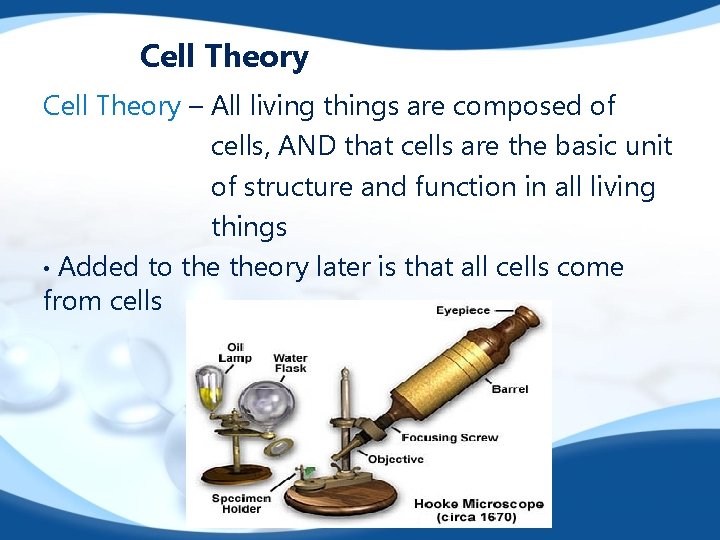 Cell Theory

Cell Theory – All living things are composed of cells, AND that cells are the basic unit of structure and function in all living things

• Added to the theory later is that all cells come from cells

Eyepiece
Oil Lamp
Water Flask
Barrel
Focusing Screw
Objective
Specimen Holder
Hooke Microscope (circa 1670)